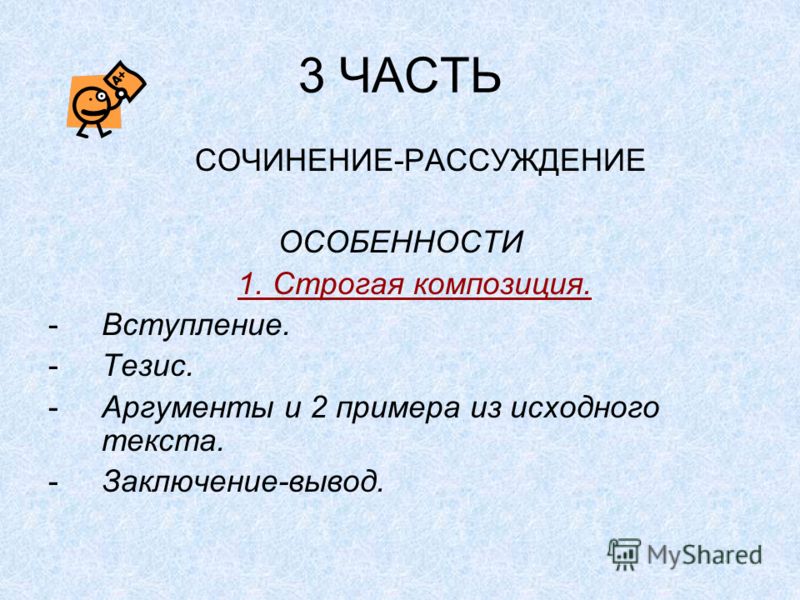 A+

3 ЧАСТЬ

СОЧИНЕНИЕ-РАССУЖДЕНИЕ

ОСОБЕННОСТИ

1. Строгая композиция.

- Вступление.
- Тезис.
- Аргументы и 2 примера из исходного текста.
- Заключение-вывод.

MyShared